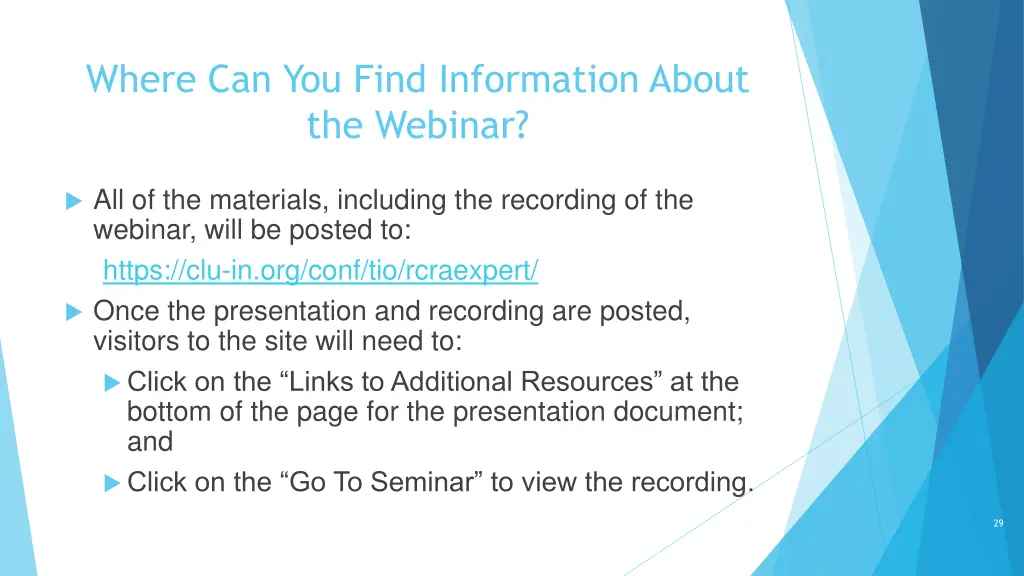 Where Can You Find Information About the Webinar?

All of the materials, including the recording of the webinar, will be posted to:

https://clu-in.org/conf/tio/rcraexpert/

Once the presentation and recording are posted, visitors to the site will need to:

Click on the “Links to Additional Resources” at the bottom of the page for the presentation document; and

Click on the “Go To Seminar” to view the recording.

29